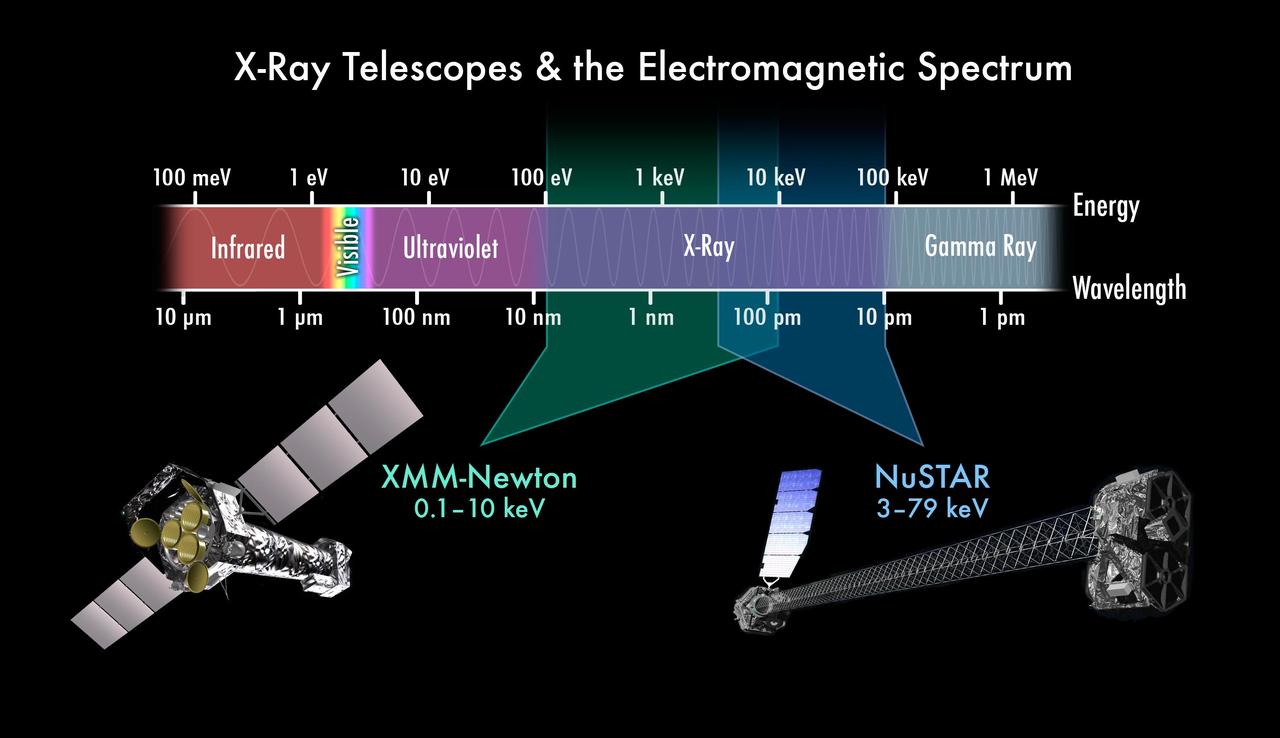 X-Ray Telescopes & the Electromagnetic Spectrum

100 meV 1 eV 10 eV 100 eV 1 keV 10 keV 100 keV 1 MeV

Energy

Infrared Visible Ultraviolet X-Ray Gamma Ray

Wavelength

10 μm 1 μm 100 nm 10 nm 1 nm 100 pm 10 pm 1 pm

XMM-Newton
0.1–10 keV

NuSTAR
3–79 keV